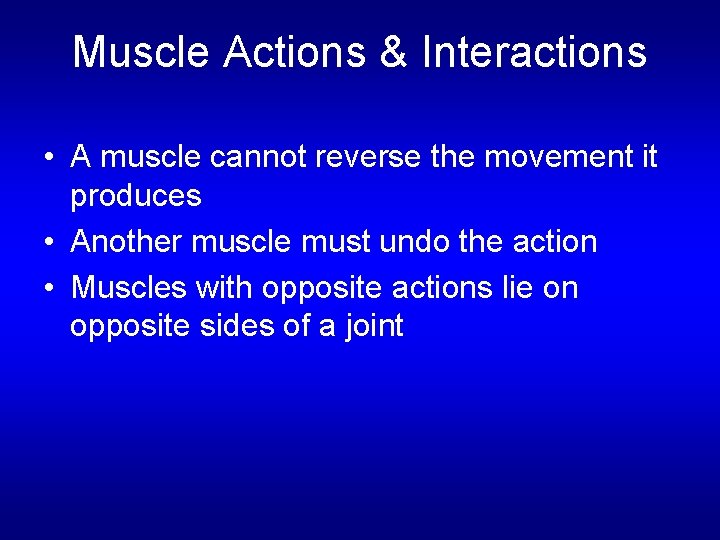 Muscle Actions & Interactions

• A muscle cannot reverse the movement it produces
• Another muscle must undo the action
• Muscles with opposite actions lie on opposite sides of a joint